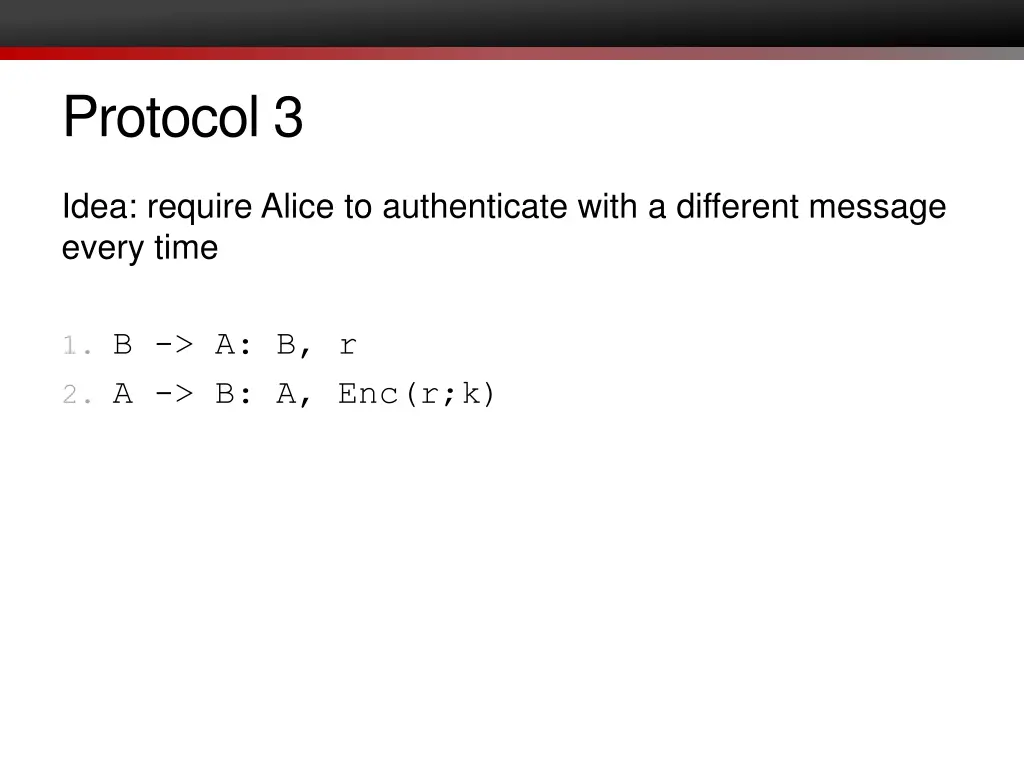 Protocol 3

Idea: require Alice to authenticate with a different message every time

1. B -> A: B, r
2. A -> B: A, Enc(r;k)